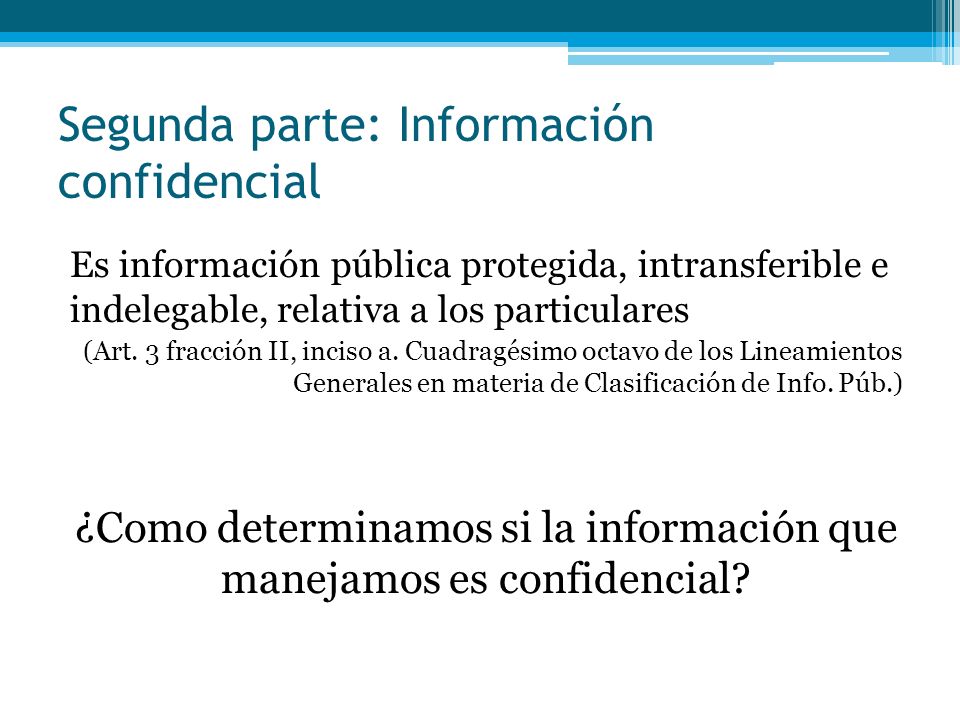 Segunda parte: Información confidencial

Es información pública protegida, intransferible e indelegable, relativa a los particulares

(Art. 3 fracción II, inciso a. Cuadragésimo octavo de los Lineamientos Generales en materia de Clasificación de Info. Púb.)

¿Como determinamos si la información que manejamos es confidencial?